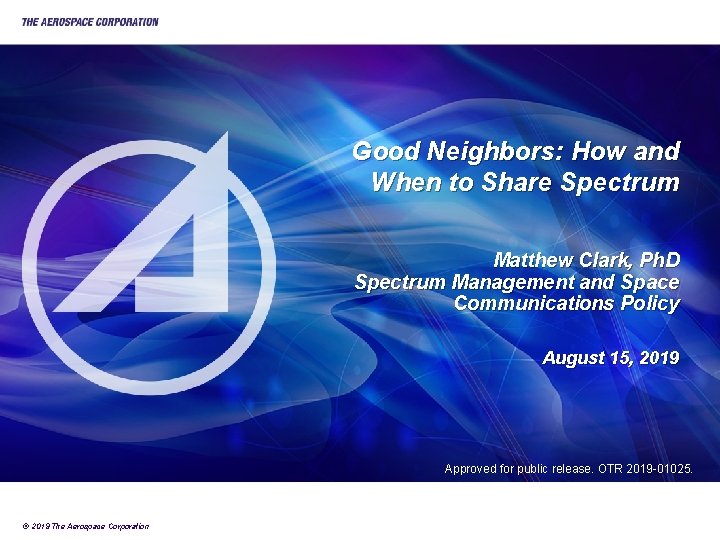 THE AEROSPACE CORPORATION

Good Neighbors: How and When to Share Spectrum

Matthew Clark, PhD
Spectrum Management and Space Communications Policy

August 15, 2019

Approved for public release. OTR 2019-01025.

© 2019 The Aerospace Corporation